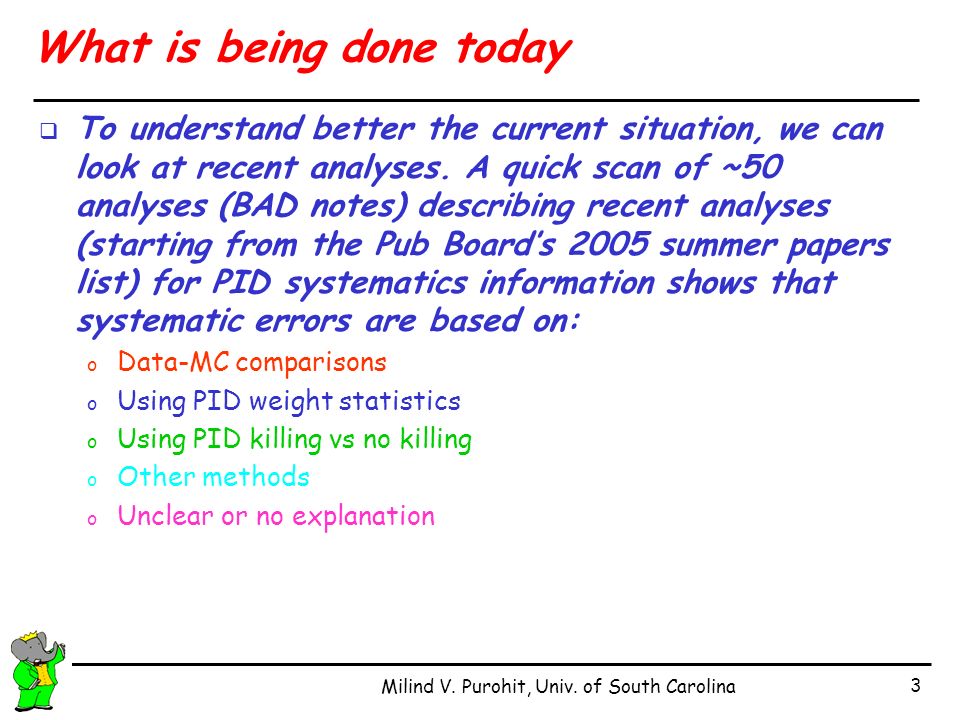 What is being done today

❑ To understand better the current situation, we can look at recent analyses. A quick scan of ~50 analyses (BAD notes) describing recent analyses (starting from the Pub Board's 2005 summer papers list) for PID systematics information shows that systematic errors are based on:

o Data-MC comparisons
o Using PID weight statistics
o Using PID killing vs no killing
o Other methods
o Unclear or no explanation

Milind V. Purohit, Univ. of South Carolina

3